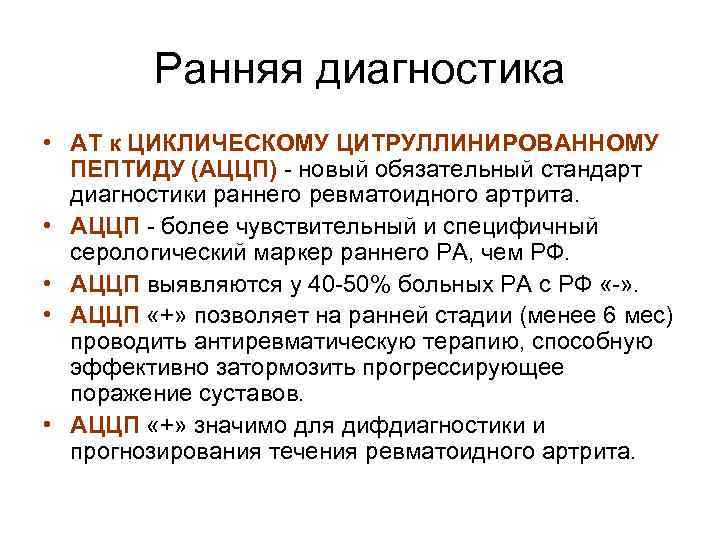 Ранняя диагностика

• АТ к ЦИКЛИЧЕСКОМУ ЦИТРУЛЛИНИРОВАННОМУ ПЕПТИДУ (АЦЦП) - новый обязательный стандарт диагностики раннего ревматоидного артрита.
• АЦЦП - более чувствительный и специфичный серологический маркер раннего РА, чем РФ.
• АЦЦП выявляются у 40-50% больных РА с РФ «-».
• АЦЦП «+» позволяет на ранней стадии (менее 6 мес) проводить антиревматическую терапию, способную эффективно затормозить прогрессирующее поражение суставов.
• АЦЦП «+» значимо для дифдиагностики и прогнозирования течения ревматоидного артрита.